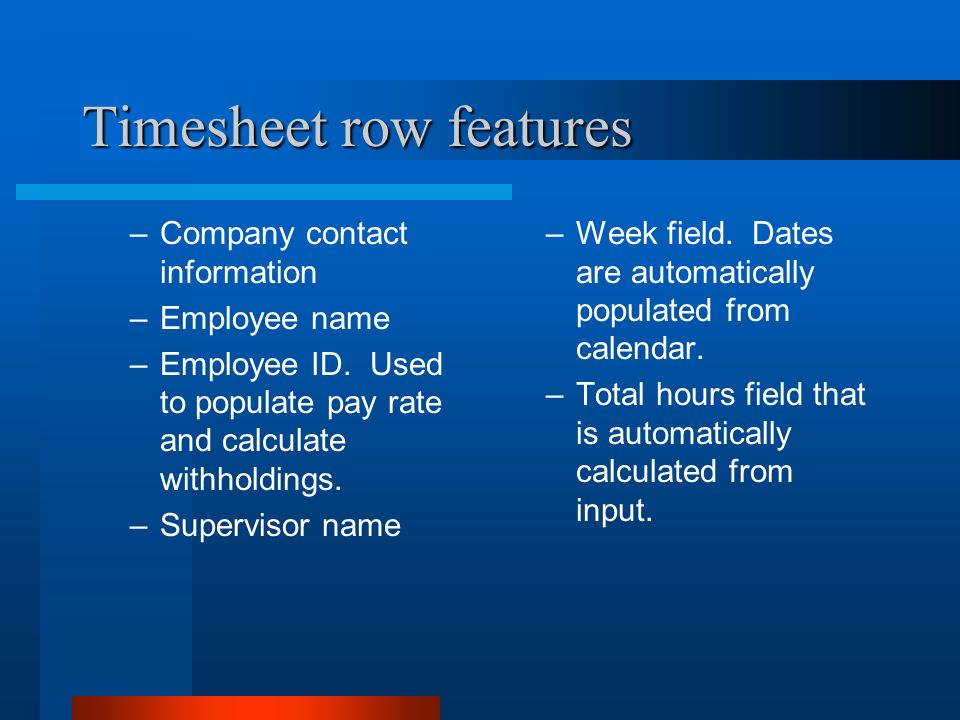 Timesheet row features

– Company contact information
– Employee name
– Employee ID. Used to populate pay rate and calculate withholdings.
– Supervisor name

– Week field. Dates are automatically populated from calendar.
– Total hours field that is automatically calculated from input.